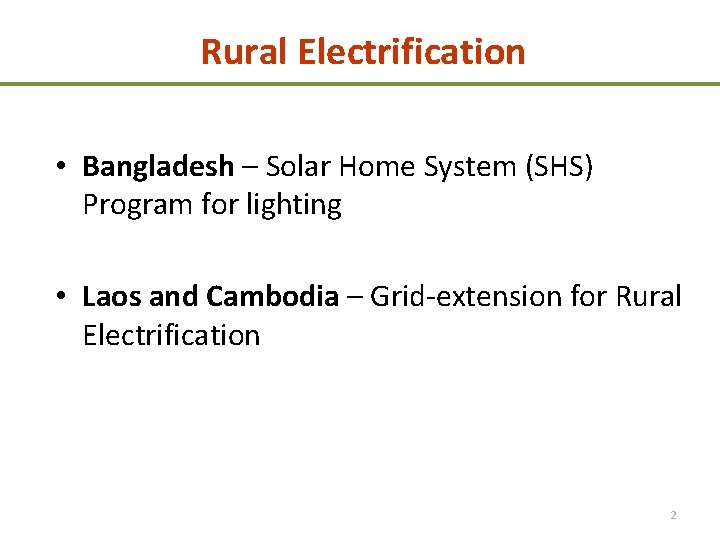 Rural Electrification

• Bangladesh – Solar Home System (SHS) Program for lighting

• Laos and Cambodia – Grid-extension for Rural Electrification

2